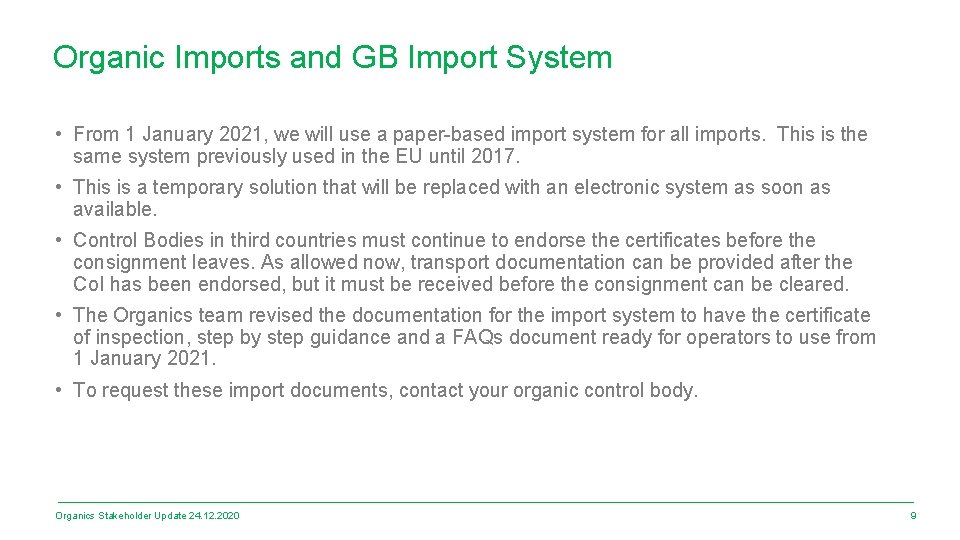 Organic Imports and GB Import System

• From 1 January 2021, we will use a paper-based import system for all imports. This is the same system previously used in the EU until 2017.

• This is a temporary solution that will be replaced with an electronic system as soon as available.

• Control Bodies in third countries must continue to endorse the certificates before the consignment leaves. As allowed now, transport documentation can be provided after the CoI has been endorsed, but it must be received before the consignment can be cleared.

• The Organics team revised the documentation for the import system to have the certificate of inspection, step by step guidance and a FAQs document ready for operators to use from 1 January 2021.

• To request these import documents, contact your organic control body.

Organics Stakeholder Update 24.12.2020

9